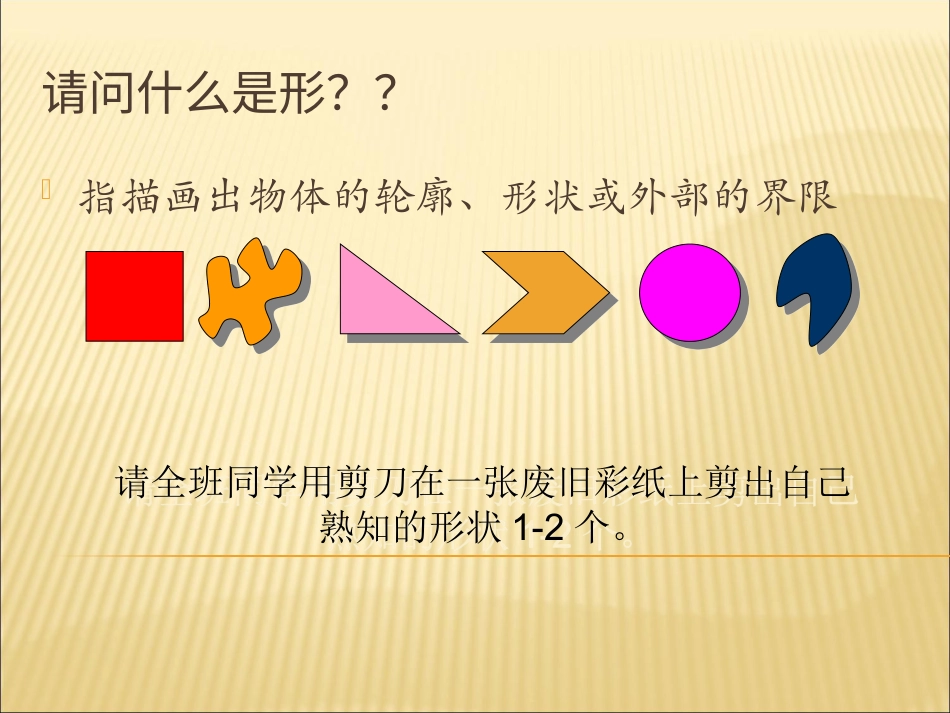 请问什么是形？？

指描画出物体的轮廓、形状或外部的界限

请全班同学用剪刀在一张废旧彩纸上剪出自己熟知的形状 1-2 个。